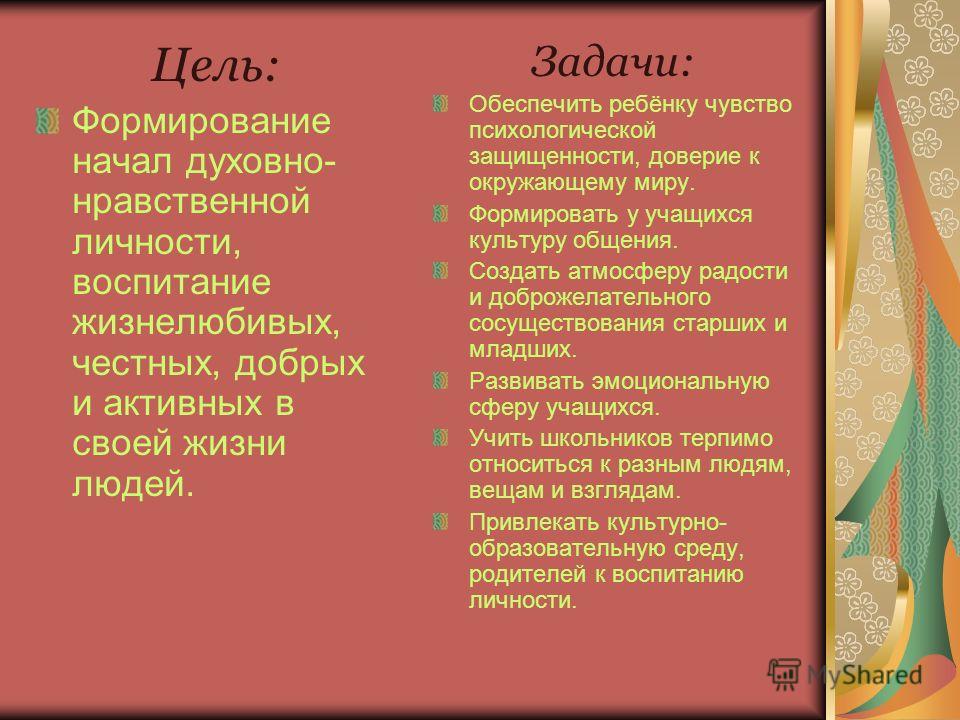 Цель:

Формирование начал духовно-нравственной личности, воспитание жизнелюбивых, честных, добрых и активных в своей жизни людей.

Задачи:

Обеспечить ребёнку чувство психологической защищенности, доверие к окружающему миру.

Формировать у учащихся культуру общения.

Создать атмосферу радости и доброжелательного сосуществования старших и младших.

Развивать эмоциональную сферу учащихся.

Учить школьников терпимо относиться к разным людям, вещам и взглядам.

Привлекать культурно-образовательную среду, родителей к воспитанию личности.

MyShared